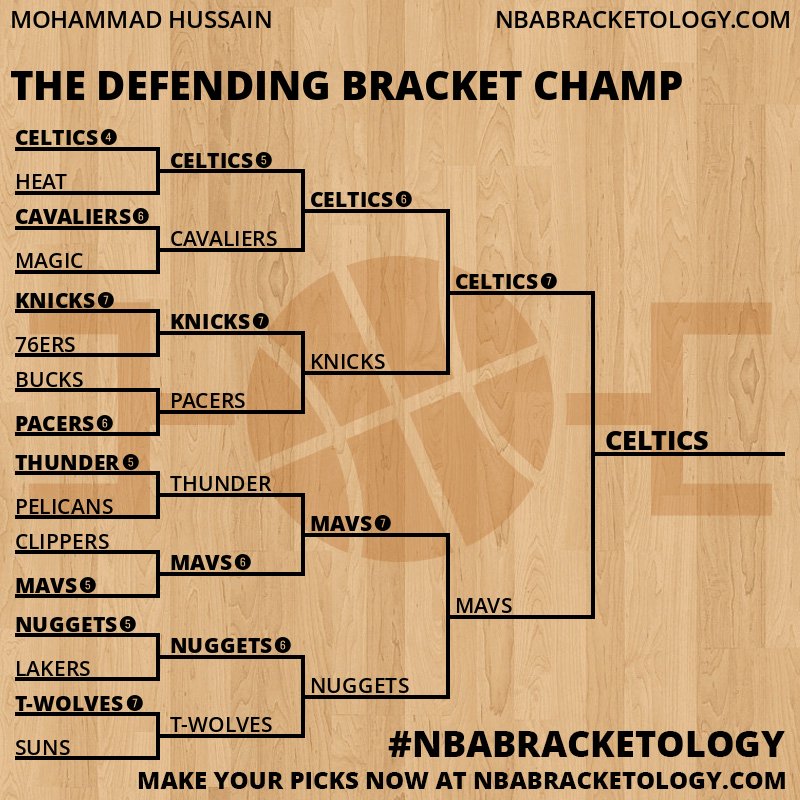 MOHAMMAD HUSSAIN
NBABRACKETOLOGY.COM

THE DEFENDING BRACKET CHAMP

CELTICS 4
HEAT
CAVALIERS 6
MAGIC
KNICKS 7
76ERS
BUCKS
PACERS 6
THUNDER 5
PELICANS
CLIPPERS
MAVS 5
NUGGETS 5
LAKERS
T-WOLVES 7
SUNS

CELTICS 5
CAVALIERS
KNICKS 7
PACERS
THUNDER
MAVS 6
NUGGETS 6
T-WOLVES

CELTICS 6
KNICKS
MAVS 7
NUGGETS

CELTICS 7
MAVS

CELTICS

#NBABRACKETOLOGY
MAKE YOUR PICKS NOW AT NBABRACKETOLOGY.COM